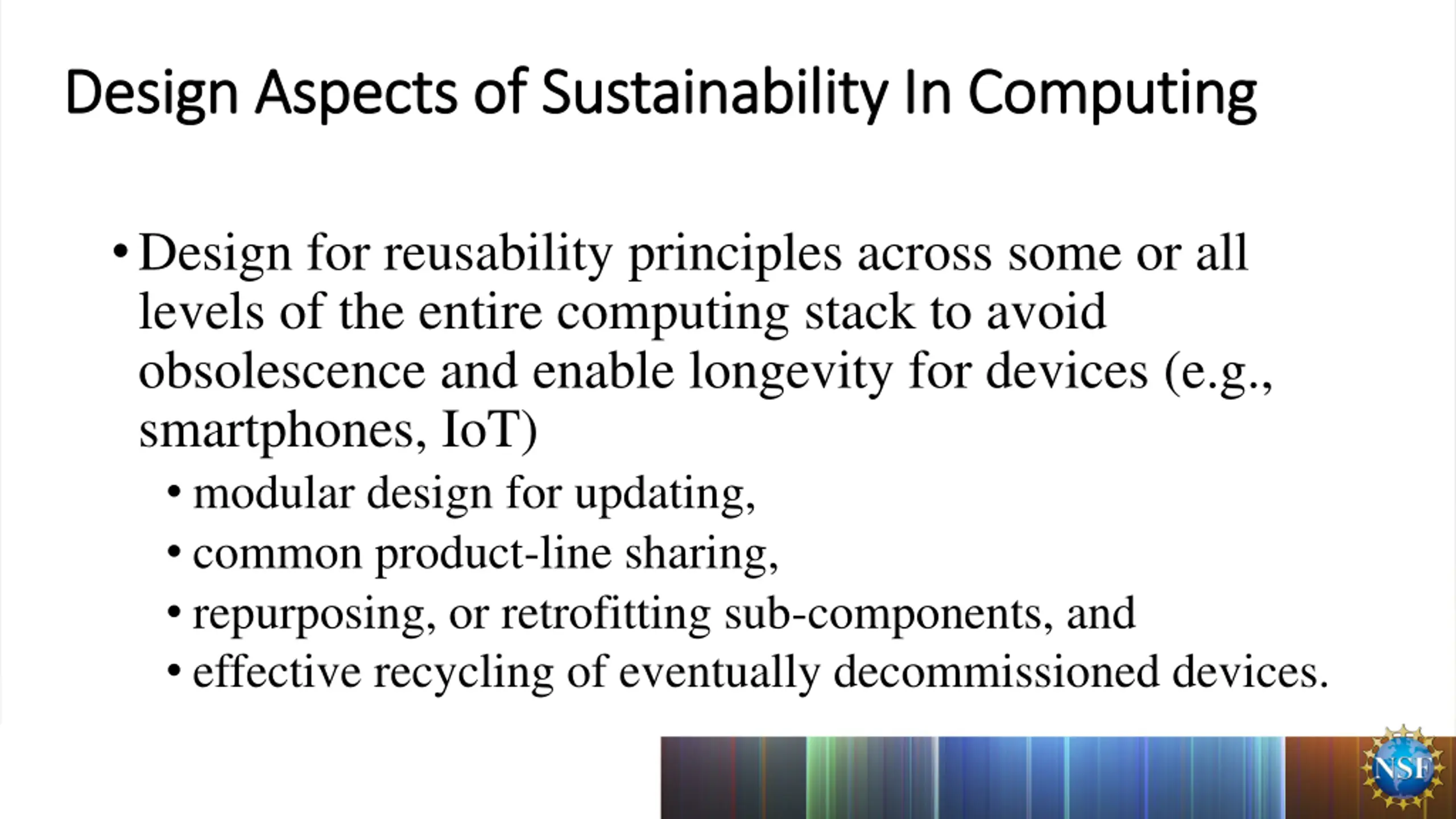 Design Aspects of Sustainability In Computing

• Design for reusability principles across some or all levels of the entire computing stack to avoid obsolescence and enable longevity for devices (e.g., smartphones, IoT)

• modular design for updating,
• common product-line sharing,
• repurposing, or retrofitting sub-components, and
• effective recycling of eventually decommissioned devices.

NSF